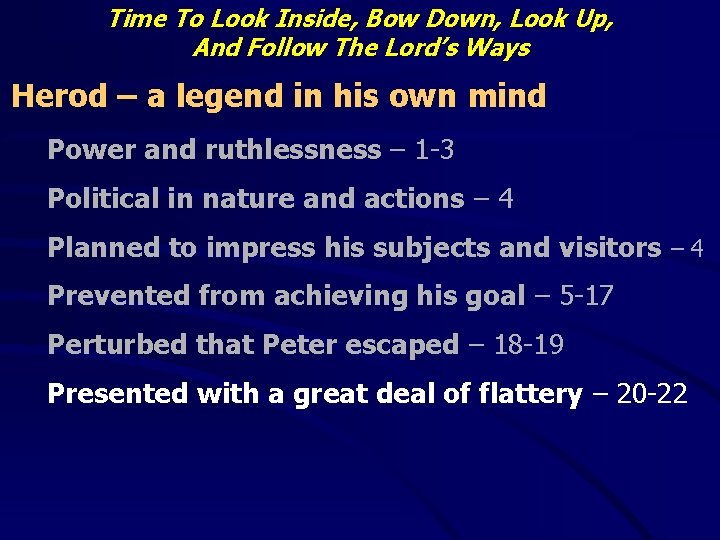 Time To Look Inside, Bow Down, Look Up, And Follow The Lord's Ways

Herod – a legend in his own mind

Power and ruthlessness – 1-3

Political in nature and actions – 4

Planned to impress his subjects and visitors – 4

Prevented from achieving his goal – 5-17

Perturbed that Peter escaped – 18-19

Presented with a great deal of flattery – 20-22